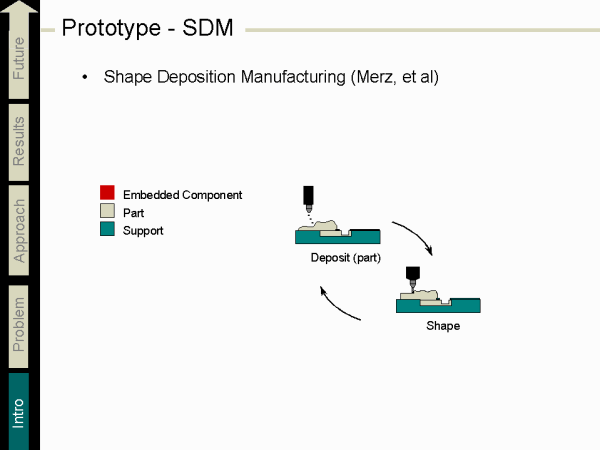 Future
Results
Approach
Problem
Intro

Prototype - SDM

• Shape Deposition Manufacturing (Merz, et al)

Embedded Component
Part
Support

Deposit (part)

Shape